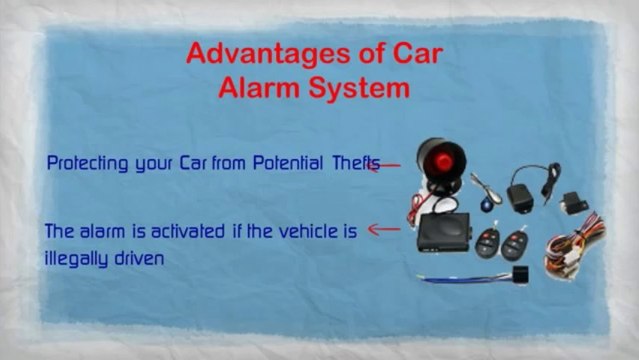 Advantages of Car Alarm System

Protecting your Car from Potential Thefts

The alarm is activated if the vehicle is illegally driven